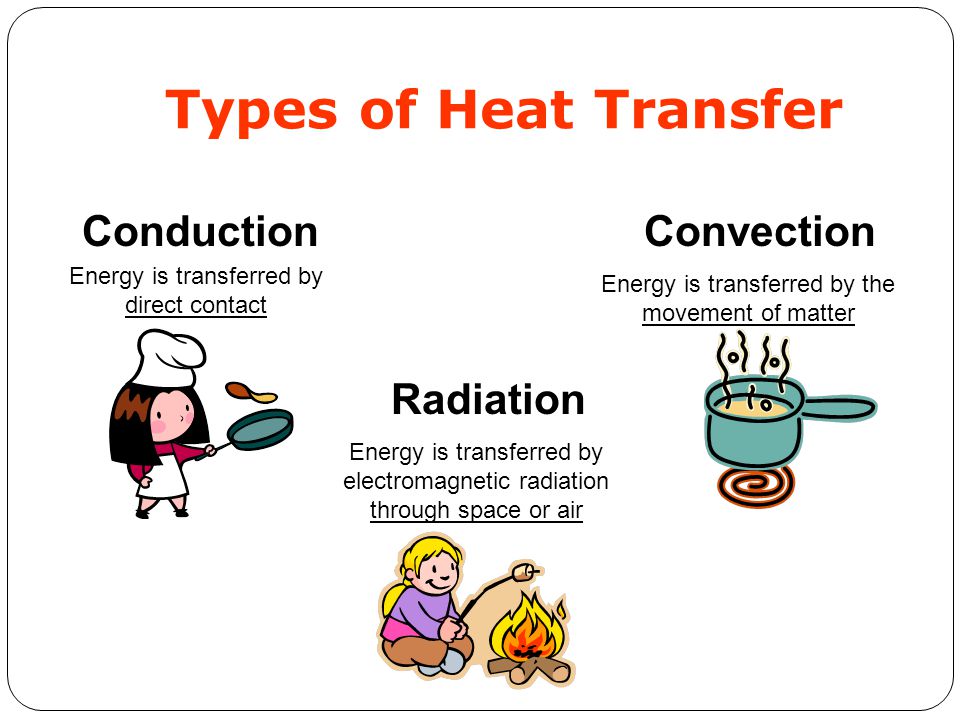 Types of Heat Transfer

Conduction

Energy is transferred by direct contact

Convection

Energy is transferred by the movement of matter

Radiation

Energy is transferred by electromagnetic radiation through space or air